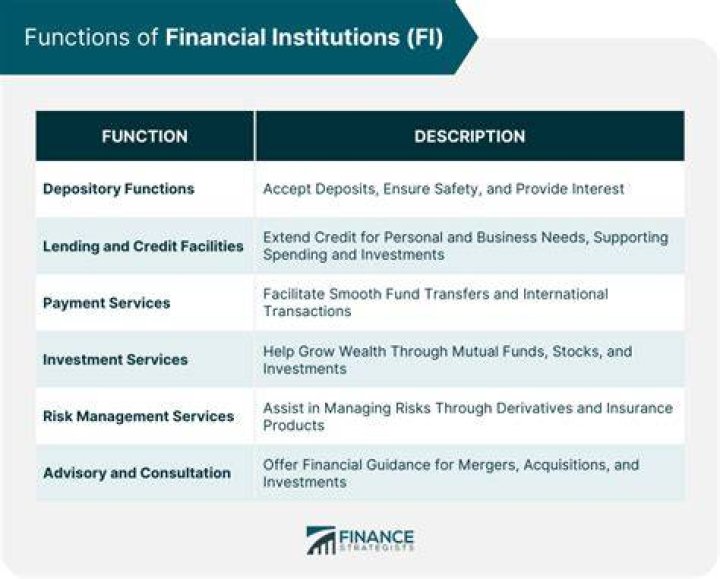 Functions of Financial Institutions (FI)

| FUNCTION | DESCRIPTION |
|---|---|
| Depository Functions | Accept Deposits, Ensure Safety, and Provide Interest |
| Lending and Credit Facilities | Extend Credit for Personal and Business Needs, Supporting Spending and Investments |
| Payment Services | Facilitate Smooth Fund Transfers and International Transactions |
| Investment Services | Help Grow Wealth Through Mutual Funds, Stocks, and Investments |
| Risk Management Services | Assist in Managing Risks Through Derivatives and Insurance Products |
| Advisory and Consultation | Offer Financial Guidance for Mergers, Acquisitions, and Investments |

FINANCE STRATEGISTS